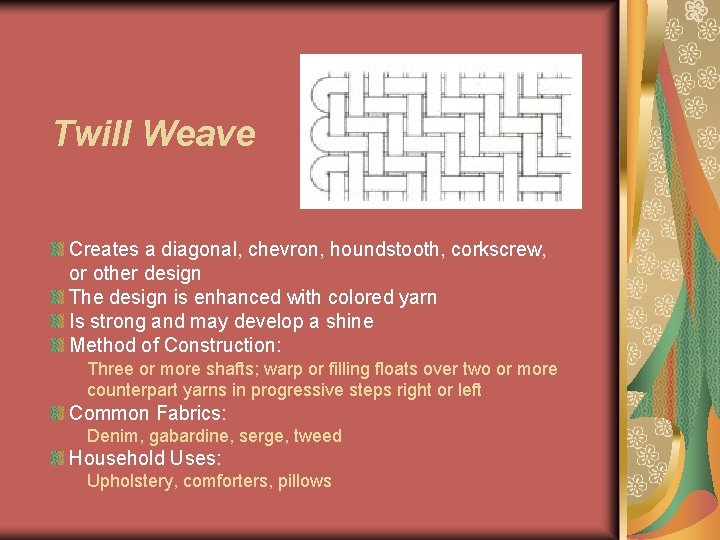 Twill Weave

Creates a diagonal, chevron, houndstooth, corkscrew, or other design

The design is enhanced with colored yarn

Is strong and may develop a shine

Method of Construction:

Three or more shafts; warp or filling floats over two or more counterpart yarns in progressive steps right or left

Common Fabrics:

Denim, gabardine, serge, tweed

Household Uses:

Upholstery, comforters, pillows